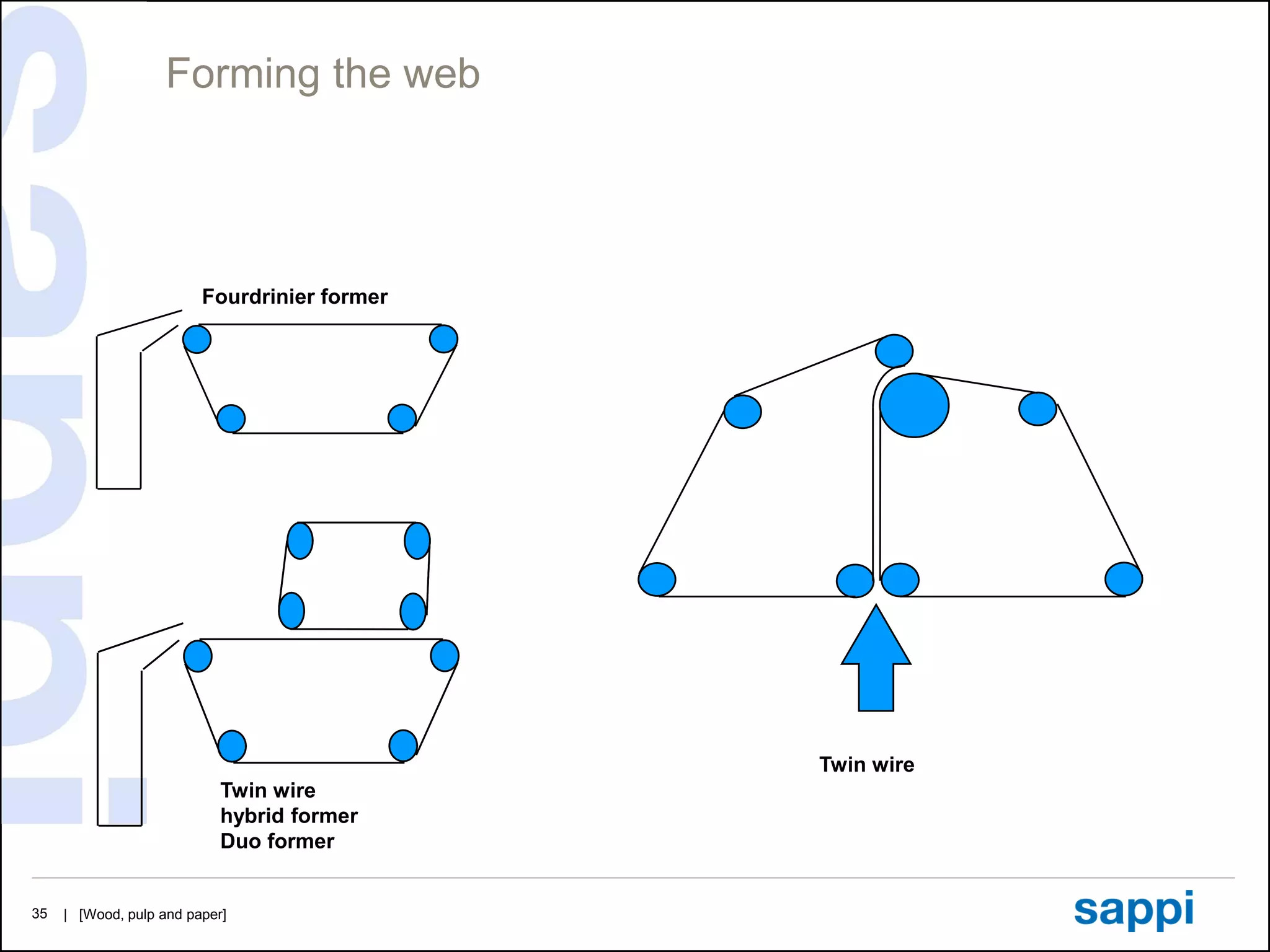 Forming the web

Fourdrinier former

Twin wire
hybrid former
Duo former

Twin wire

35 | [Wood, pulp and paper]

sappi